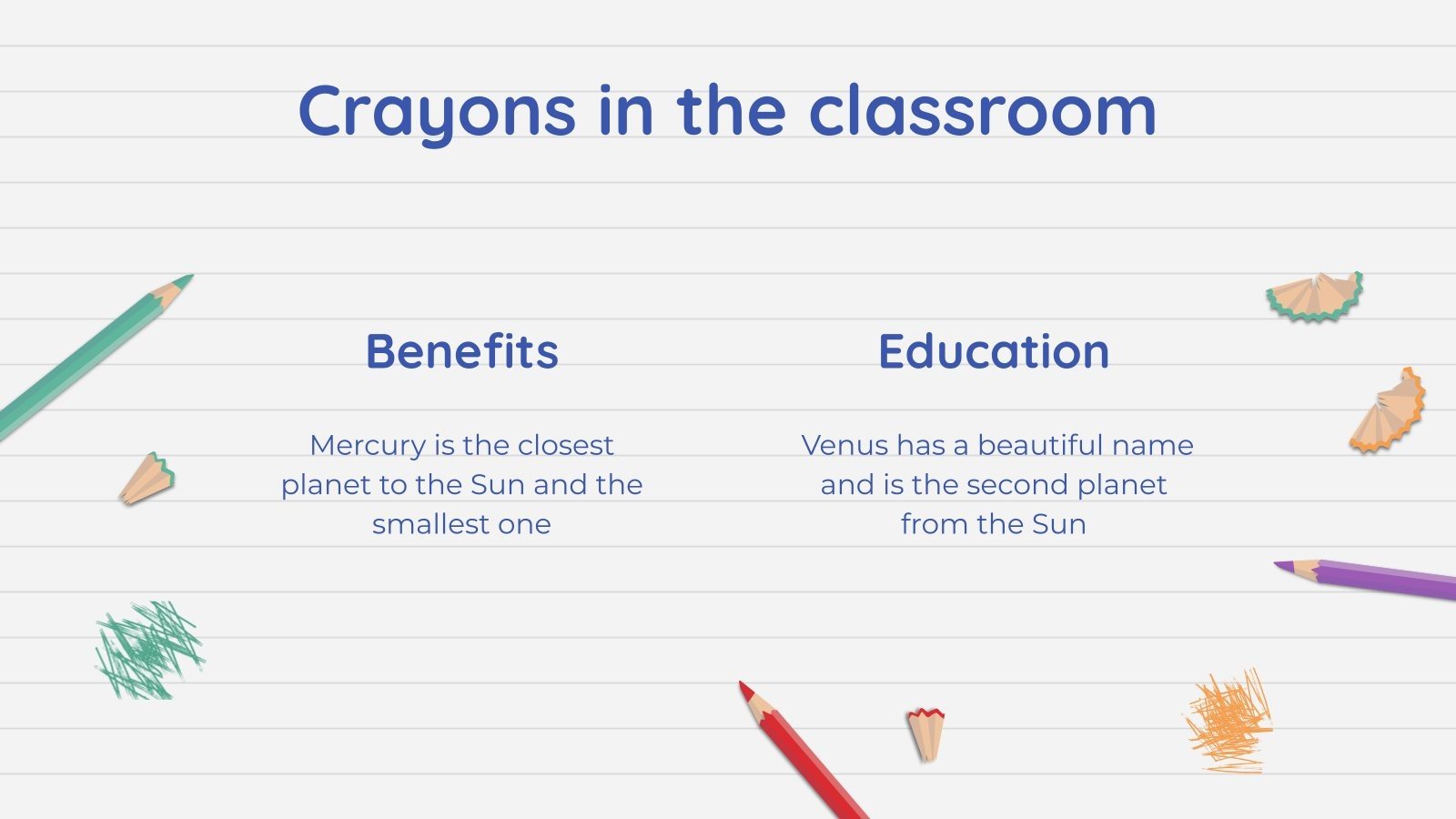 Crayons in the classroom

Benefits

Mercury is the closest planet to the Sun and the smallest one

Education

Venus has a beautiful name and is the second planet from the Sun